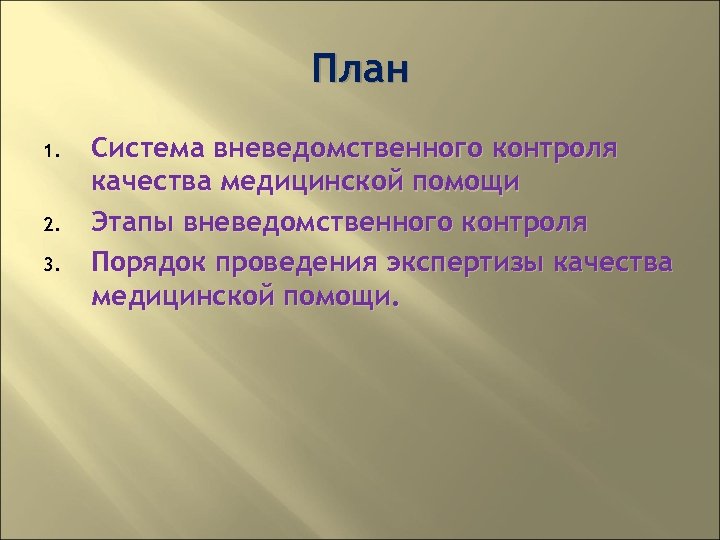 План

1. Система вневедомственного контроля качества медицинской помощи
2. Этапы вневедомственного контроля
3. Порядок проведения экспертизы качества медицинской помощи.